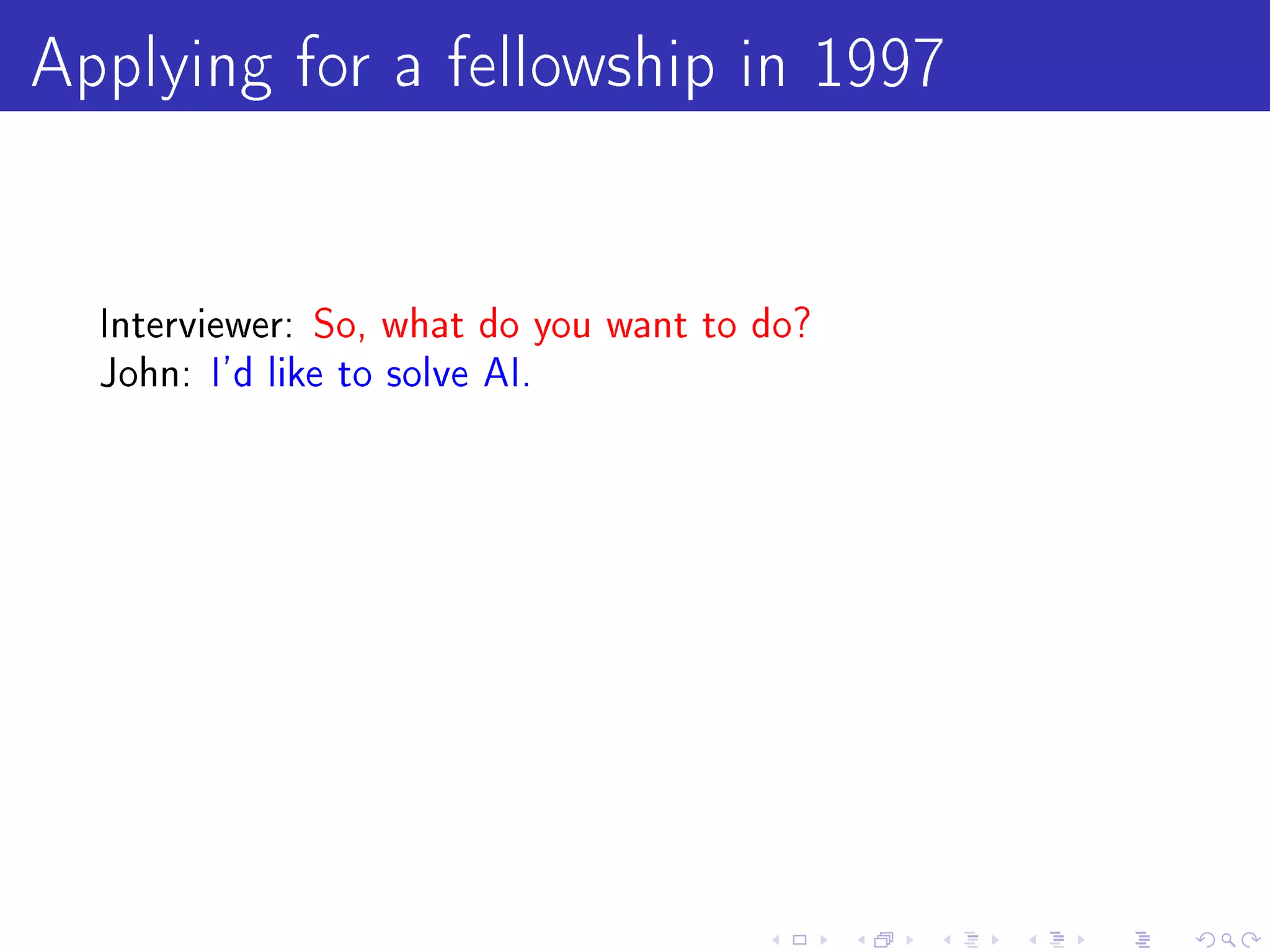 Applying for a fellowship in 1997

Interviewer: So, what do you want to do?
John: I'd like to solve AI.